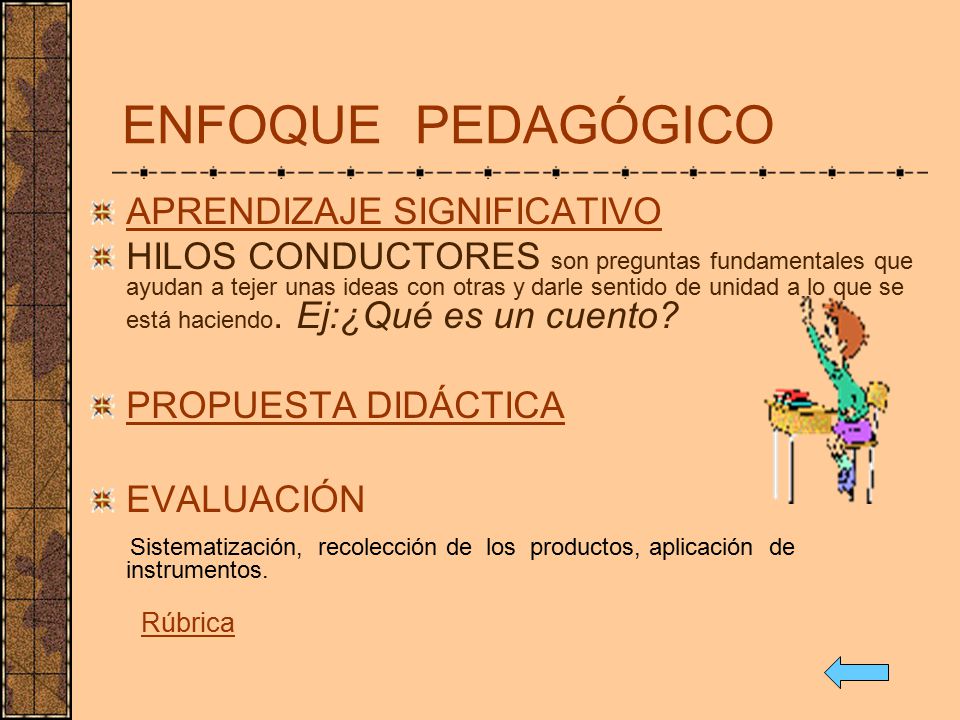 ENFOQUE PEDAGÓGICO

APRENDIZAJE SIGNIFICATIVO

HILOS CONDUCTORES son preguntas fundamentales que ayudan a tejer unas ideas con otras y darle sentido de unidad a lo que se está haciendo. Ej:¿Qué es un cuento?

PROPUESTA DIDÁCTICA

EVALUACIÓN

Sistematización, recolección de los productos, aplicación de instrumentos.

Rúbrica